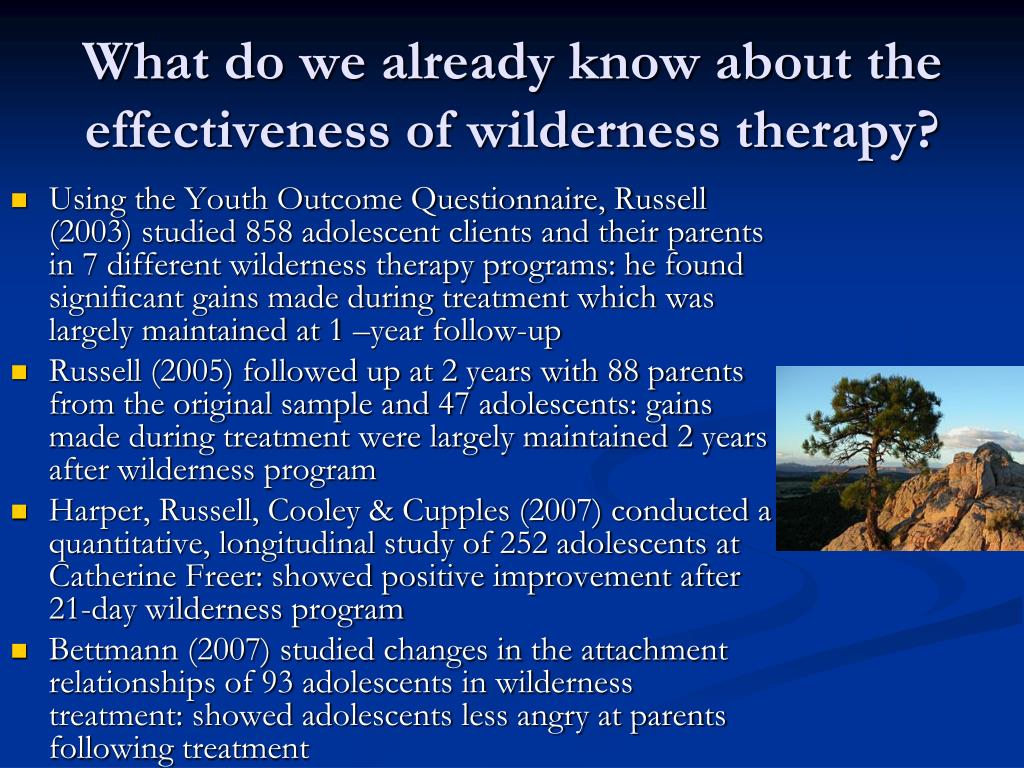 What do we already know about the effectiveness of wilderness therapy?

- Using the Youth Outcome Questionnaire, Russell (2003) studied 858 adolescent clients and their parents in 7 different wilderness therapy programs: he found significant gains made during treatment which was largely maintained at 1 –year follow-up
- Russell (2005) followed up at 2 years with 88 parents from the original sample and 47 adolescents: gains made during treatment were largely maintained 2 years after wilderness program
- Harper, Russell, Cooley & Cupples (2007) conducted a quantitative, longitudinal study of 252 adolescents at Catherine Freer: showed positive improvement after 21-day wilderness program
- Bettmann (2007) studied changes in the attachment relationships of 93 adolescents in wilderness treatment: showed adolescents less angry at parents following treatment